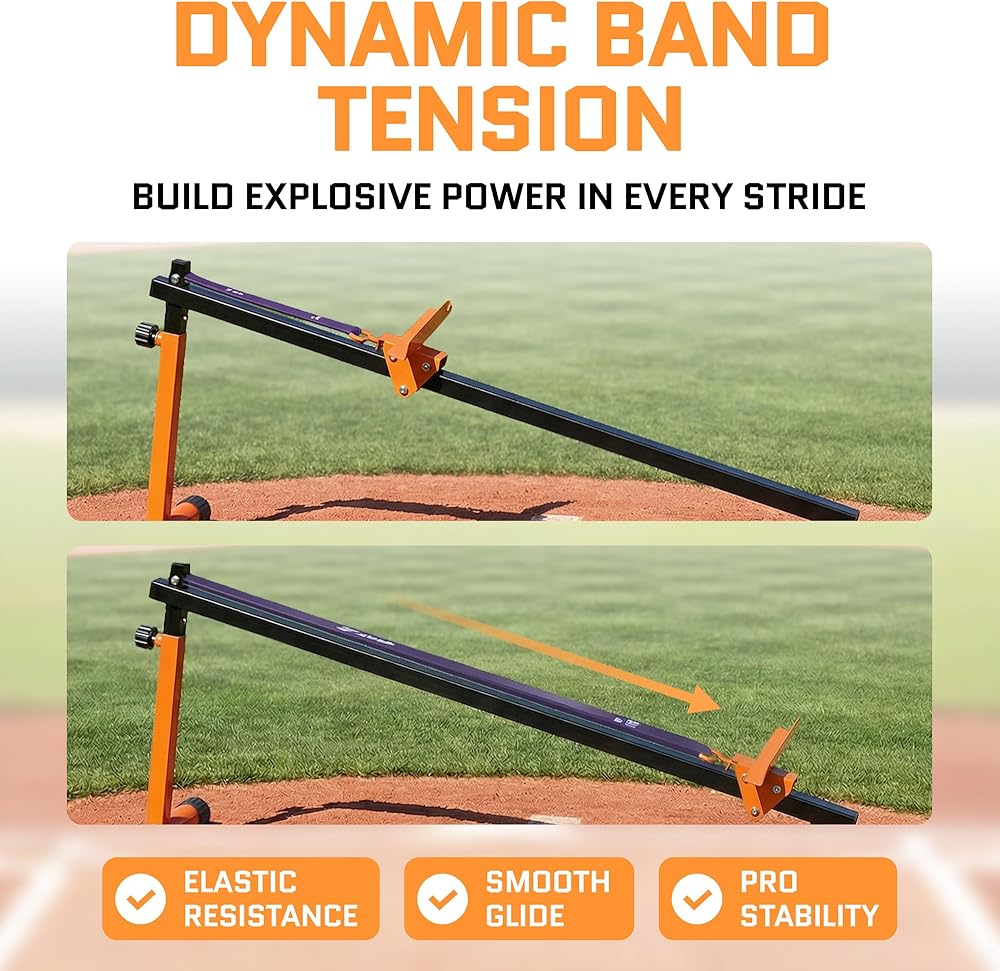 DYNAMIC BAND TENSION

BUILD EXPLOSIVE POWER IN EVERY STRIDE

ELASTIC RESISTANCE

SMOOTH GLIDE

PRO STABILITY